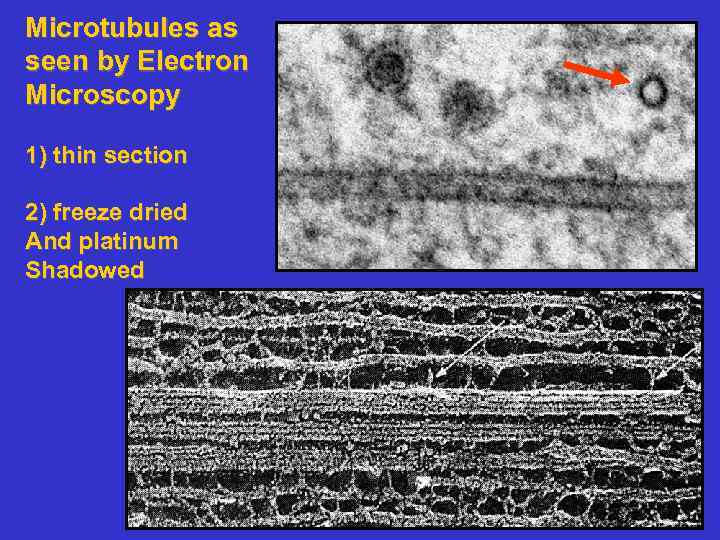 Microtubules as seen by Electron Microscopy

1) thin section

2) freeze dried And platinum Shadowed